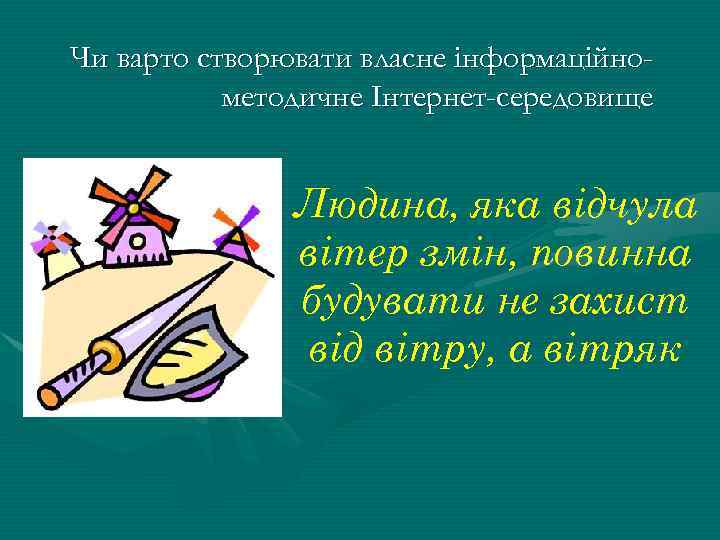 Чи варто створювати власне інформаційно-методичне Інтернет-середовище

Людина, яка відчула вітер змін, повинна будувати не захист від вітру, а вітряк